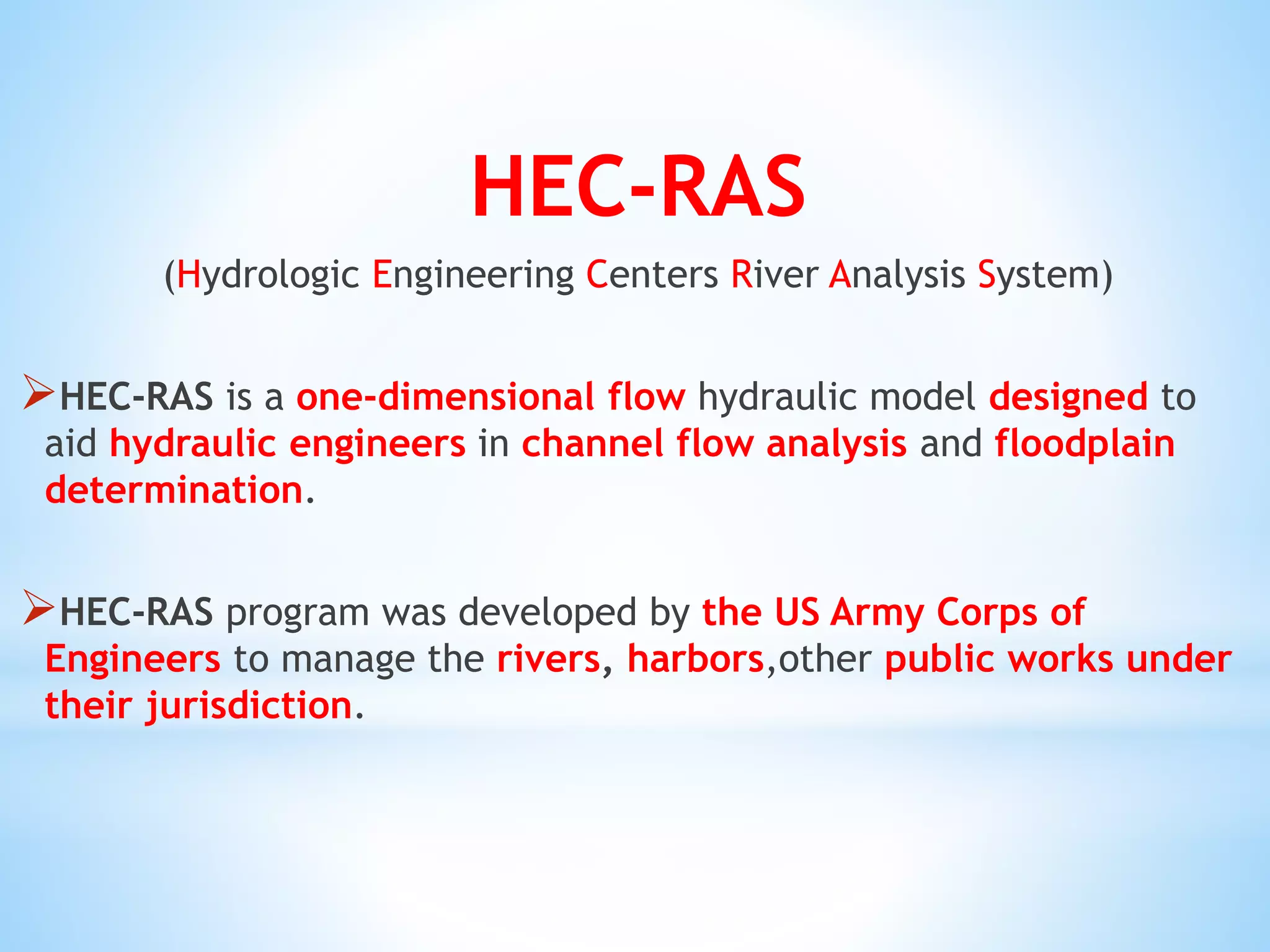 HEC-RAS

(Hydrologic Engineering Centers River Analysis System)

➢HEC-RAS is a one-dimensional flow hydraulic model designed to aid hydraulic engineers in channel flow analysis and floodplain determination.

➢HEC-RAS program was developed by the US Army Corps of Engineers to manage the rivers, harbors,other public works under their jurisdiction.